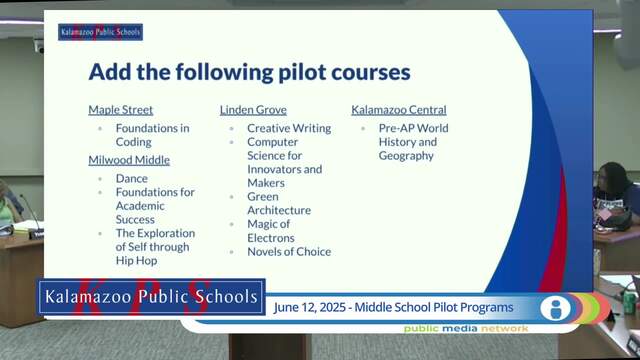 Kalamazoo Public Schools

Add the following pilot courses

Maple Street
- Foundations in Coding

Milwood Middle
- Dance
- Foundations for Academic Success
- The Exploration of Self through Hip Hop

Linden Grove
- Creative Writing
- Computer Science for Innovators and Makers
- Green Architecture
- Magic of Electrons
- Novels of Choice

Kalamazoo Central
- Pre-AP World History and Geography

KPS Kalamazoo Public Schools

June 12, 2025 - Middle School Pilot Programs

public media network